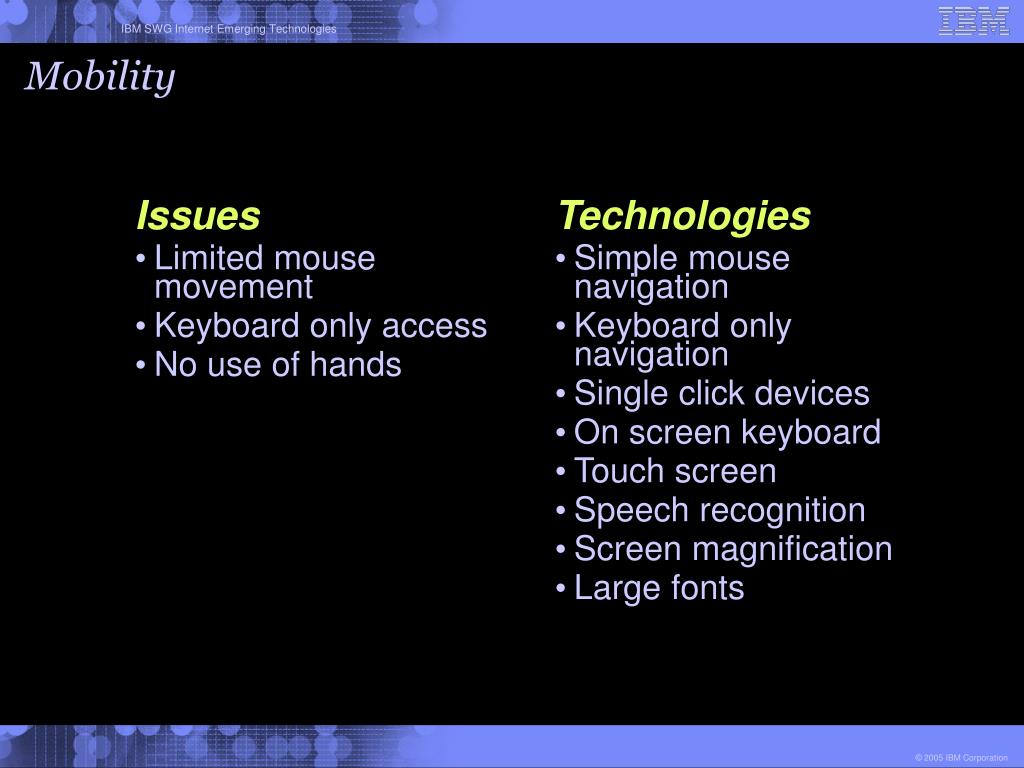 IBM SWG Internet Emerging Technologies

IBM

Mobility

Issues
• Limited mouse movement
• Keyboard only access
• No use of hands

Technologies
• Simple mouse navigation
• Keyboard only navigation
• Single click devices
• On screen keyboard
• Touch screen
• Speech recognition
• Screen magnification
• Large fonts

© 2005 IBM Corporation